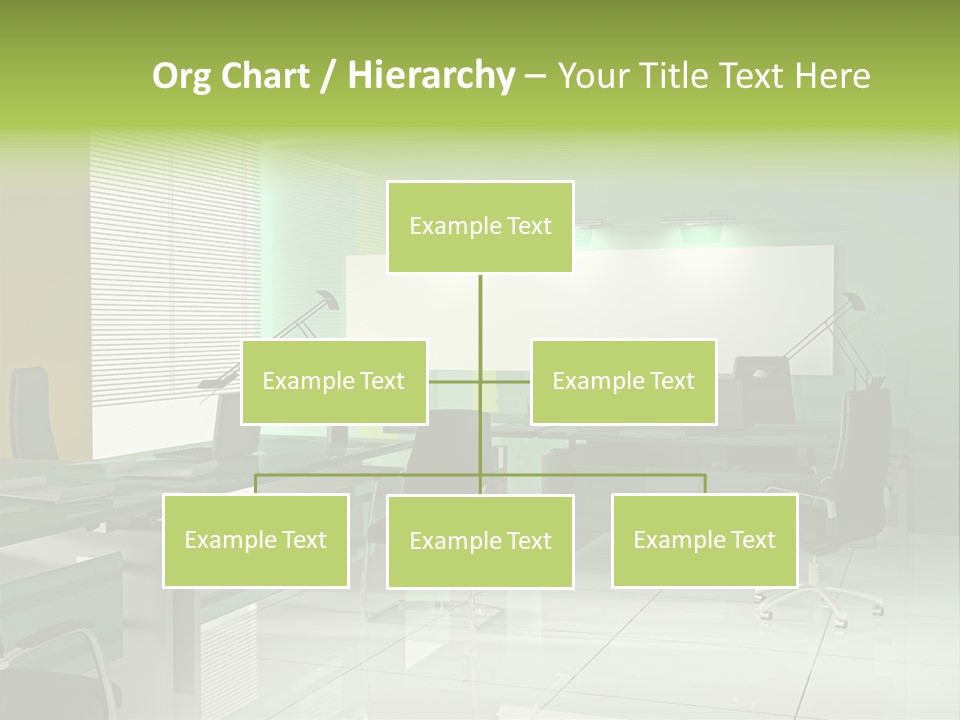 Org Chart / Hierarchy – Your Title Text Here

Example Text

Example Text

Example Text

Example Text

Example Text

Example Text